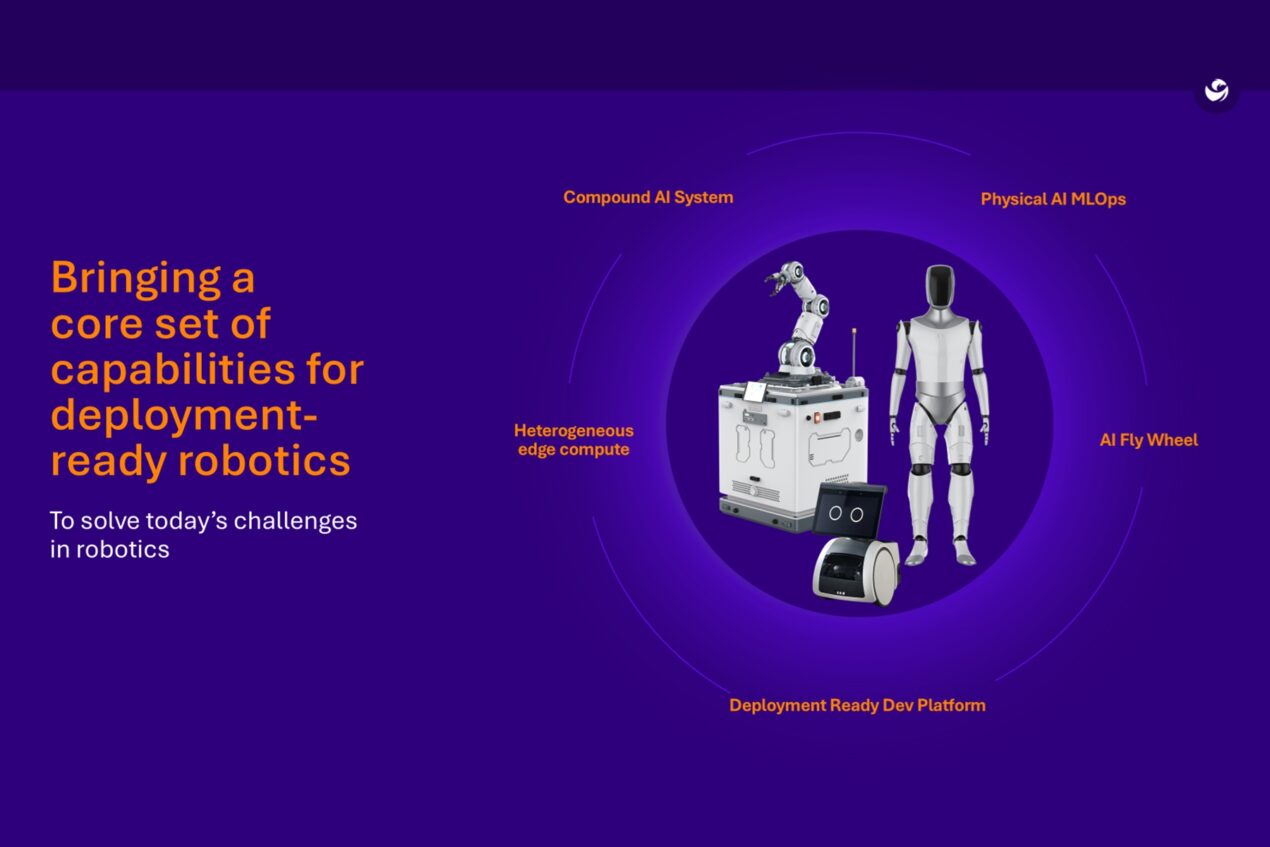 Bringing a core set of capabilities for deployment-ready robotics

To solve today's challenges in robotics

Compound AI System

Physical AI MLOps

Heterogeneous edge compute

AI Fly Wheel

Deployment Ready Dev Platform